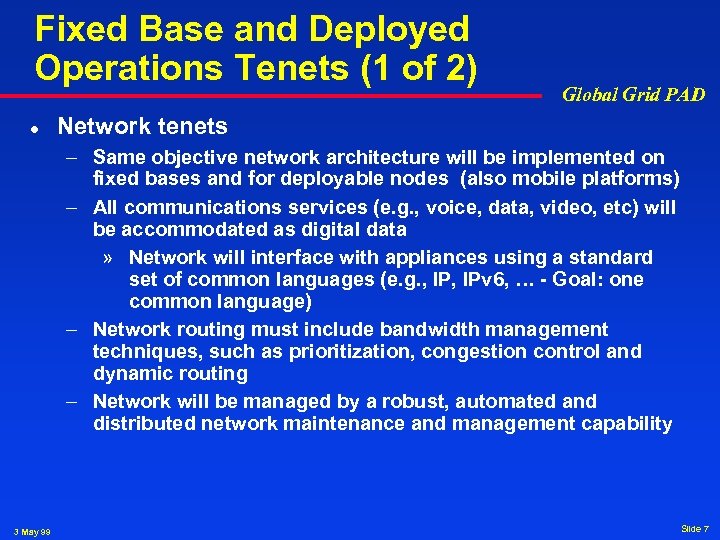 Fixed Base and Deployed Operations Tenets (1 of 2)

Global Grid PAD

● Network tenets

– Same objective network architecture will be implemented on fixed bases and for deployable nodes (also mobile platforms)

– All communications services (e.g., voice, data, video, etc) will be accommodated as digital data

» Network will interface with appliances using a standard set of common languages (e.g., IP, IPv6, … - Goal: one common language)

– Network routing must include bandwidth management techniques, such as prioritization, congestion control and dynamic routing

– Network will be managed by a robust, automated and distributed network maintenance and management capability

3 May 99

Slide 7